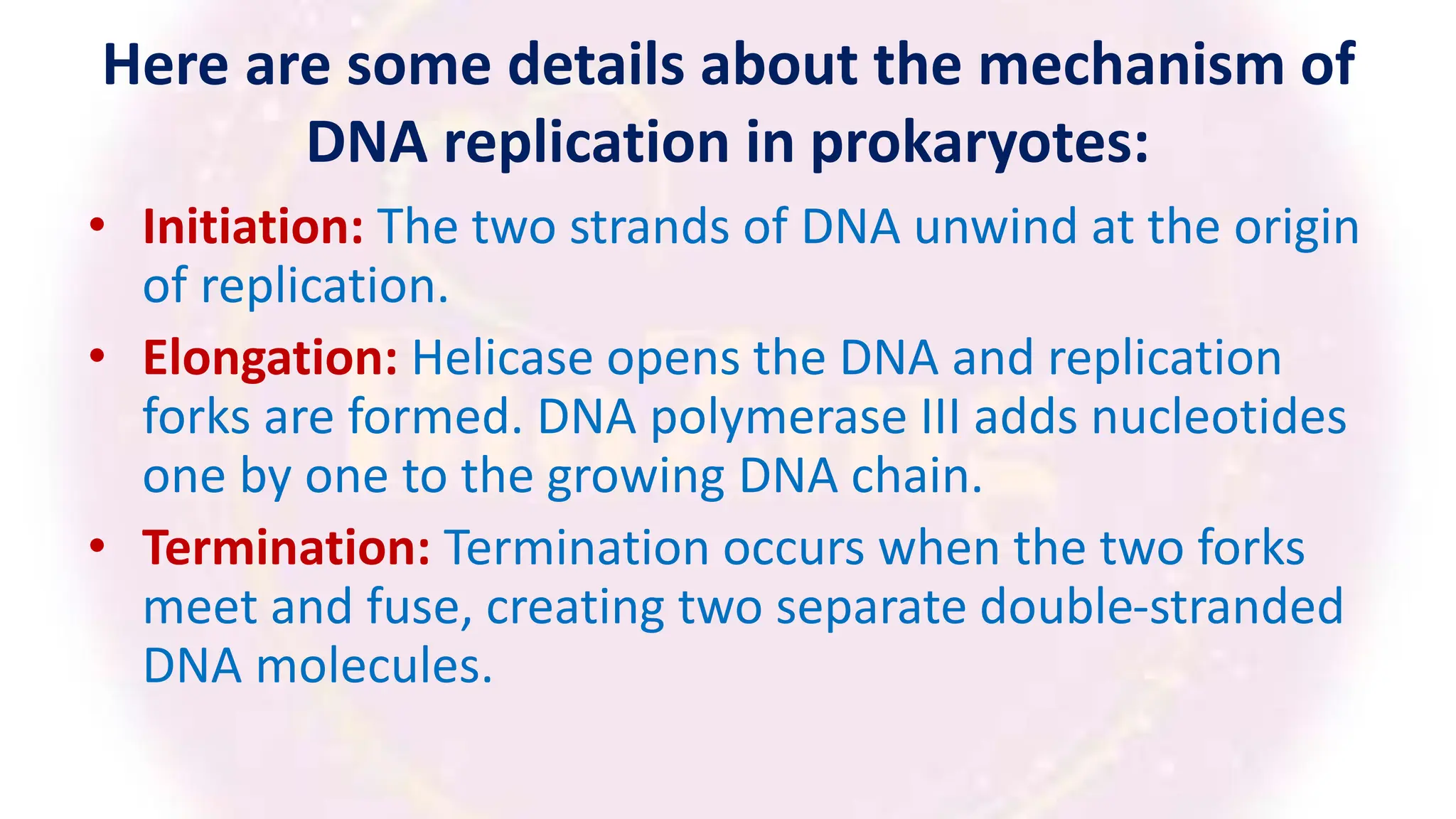 Here are some details about the mechanism of DNA replication in prokaryotes:

• Initiation: The two strands of DNA unwind at the origin of replication.

• Elongation: Helicase opens the DNA and replication forks are formed. DNA polymerase III adds nucleotides one by one to the growing DNA chain.

• Termination: Termination occurs when the two forks meet and fuse, creating two separate double-stranded DNA molecules.